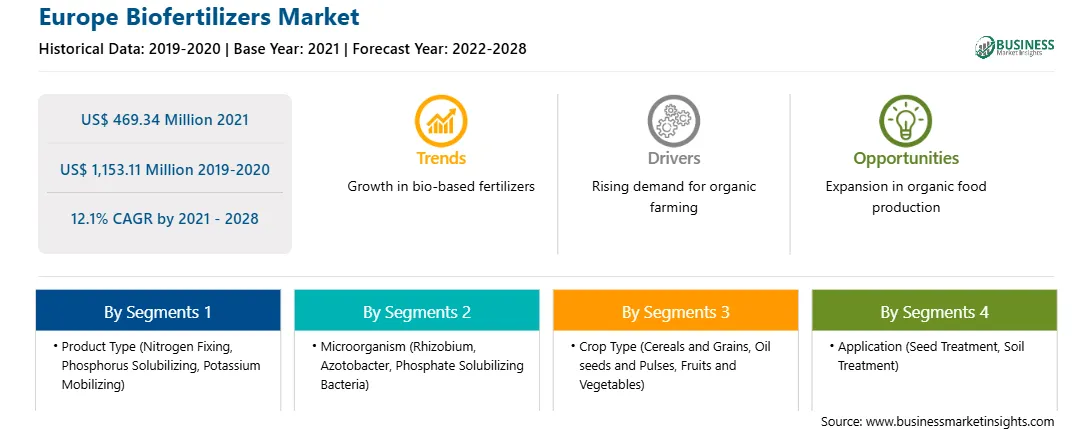 Europe Biofertilizers Market
Historical Data: 2019-2020 | Base Year: 2021 | Forecast Year: 2022-2028

BUSINESS
Market Insights

US$ 469.34 Million 2021

US$ 1,153.11 Million 2019-2020

12.1% CAGR by 2021 - 2028

Trends
Growth in bio-based fertilizers

Drivers
Rising demand for organic farming

Opportunities
Expansion in organic food production

By Segments 1
• Product Type (Nitrogen Fixing, Phosphorus Solubilizing, Potassium Mobilizing)

By Segments 2
• Microorganism (Rhizobium, Azotobacter, Phosphate Solubilizing Bacteria)

By Segments 3
• Crop Type (Cereals and Grains, Oil seeds and Pulses, Fruits and Vegetables)

By Segments 4
• Application (Seed Treatment, Soil Treatment)

Source: www.businessmarketinsights.com